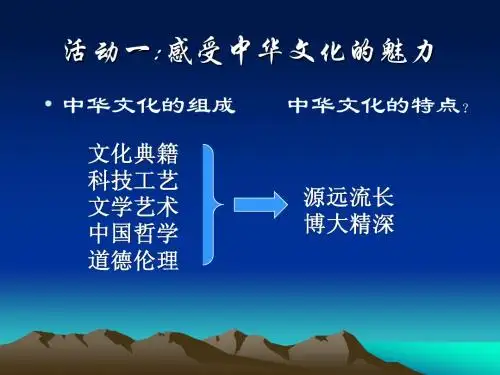 活动一:感受中华文化的魅力

• 中华文化的组成　　中华文化的特点?

文化典籍
科技工艺
文学艺术
中国哲学
道德伦理

源远流长
博大精深